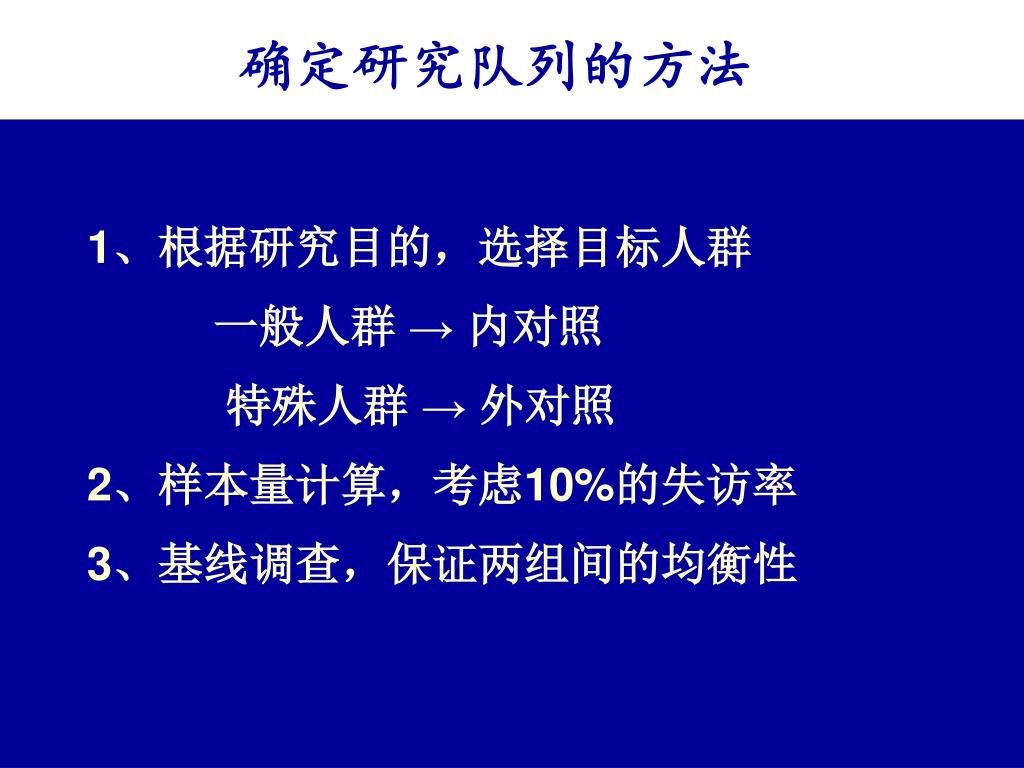 确定研究队列的方法

1、根据研究目的，选择目标人群

一般人群 → 内对照

特殊人群 → 外对照

2、样本量计算，考虑10%的失访率

3、基线调查，保证两组间的均衡性